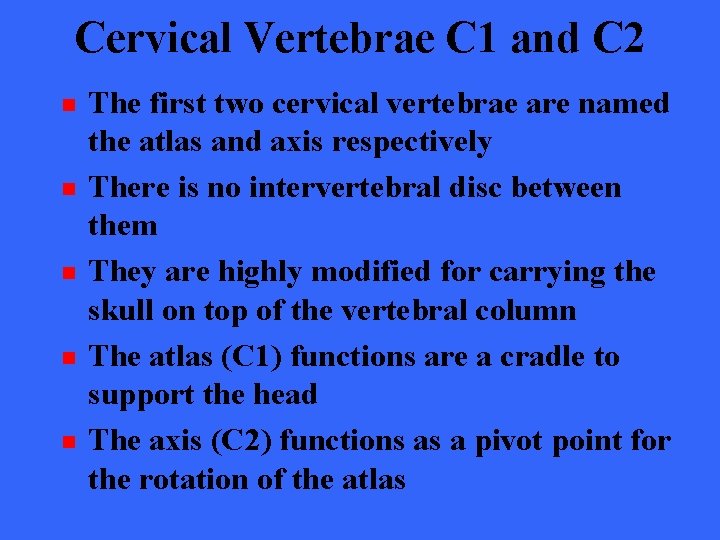 Cervical Vertebrae C1 and C2

- The first two cervical vertebrae are named the atlas and axis respectively
- There is no intervertebral disc between them
- They are highly modified for carrying the skull on top of the vertebral column
- The atlas (C1) functions are a cradle to support the head
- The axis (C2) functions as a pivot point for the rotation of the atlas